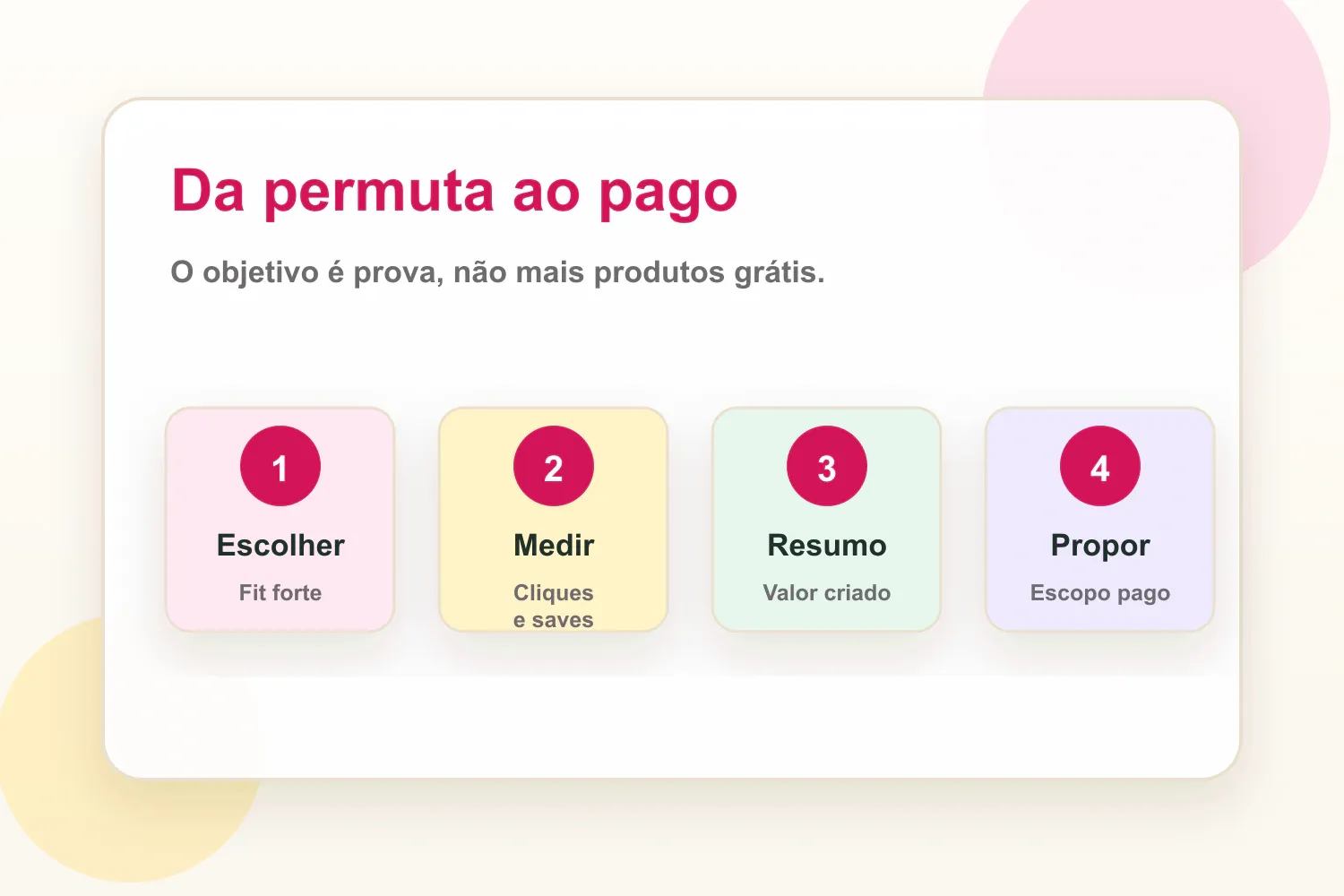 Da permuta ao pago

O objetivo é prova, não mais produtos grátis.

1
Escolher
Fit forte

2
Medir
Cliques e saves

3
Resumo
Valor criado

4
Propor
Escopo pago